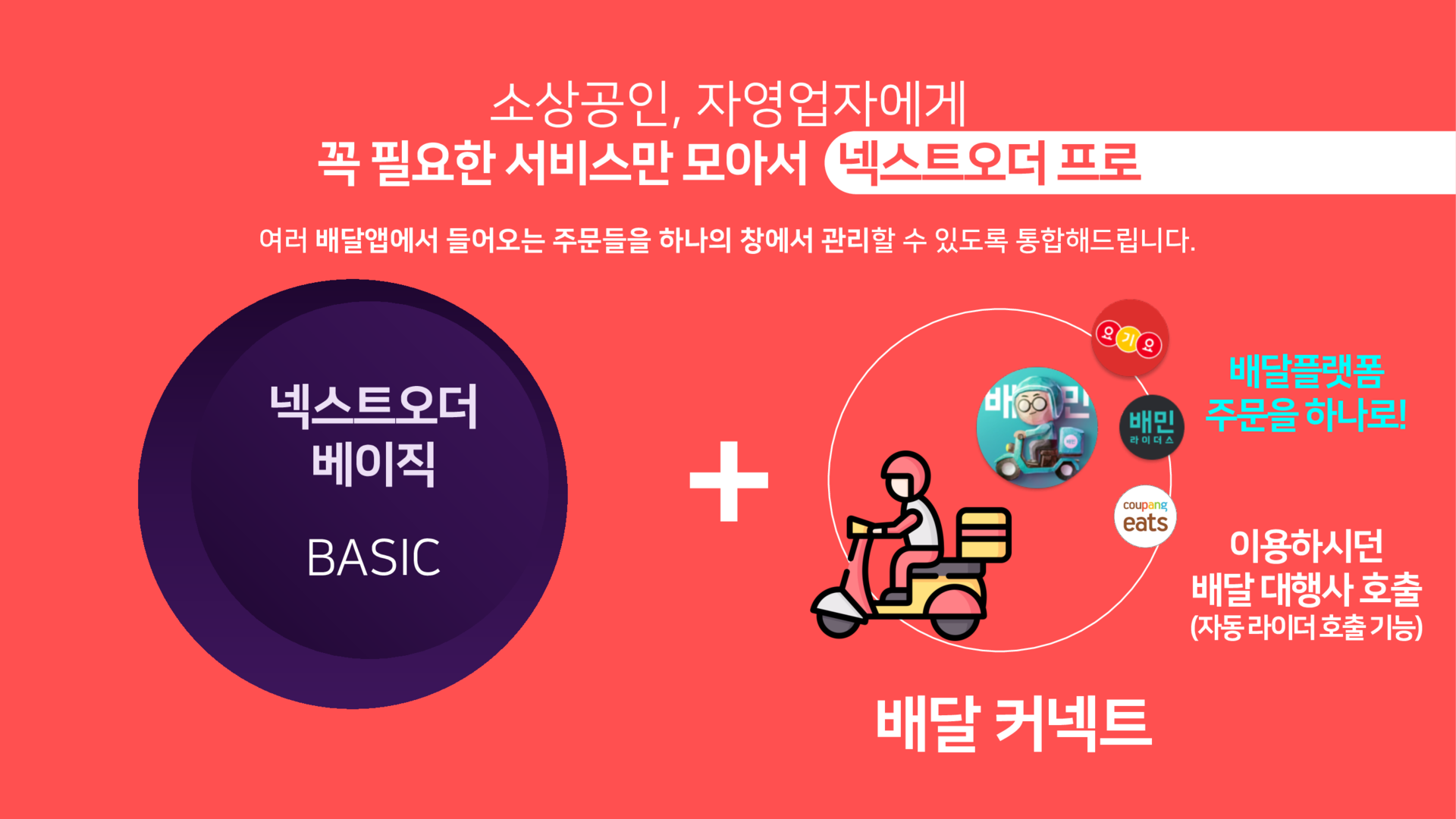 소상공인, 자영업자에게
꼭 필요한 서비스만 모아서 넥스트오더 프로

여러 배달앱에서 들어오는 주문들을 하나의 창에서 관리할 수 있도록 통합해드립니다.

넥스트오더
베이직

BASIC

+

요기요

배민

배민
라이더스

coupang
eats

배달플랫폼
주문을 하나로!

이용하시던
배달 대행사 호출
(자동 라이더 호출 기능)

배달 커넥트